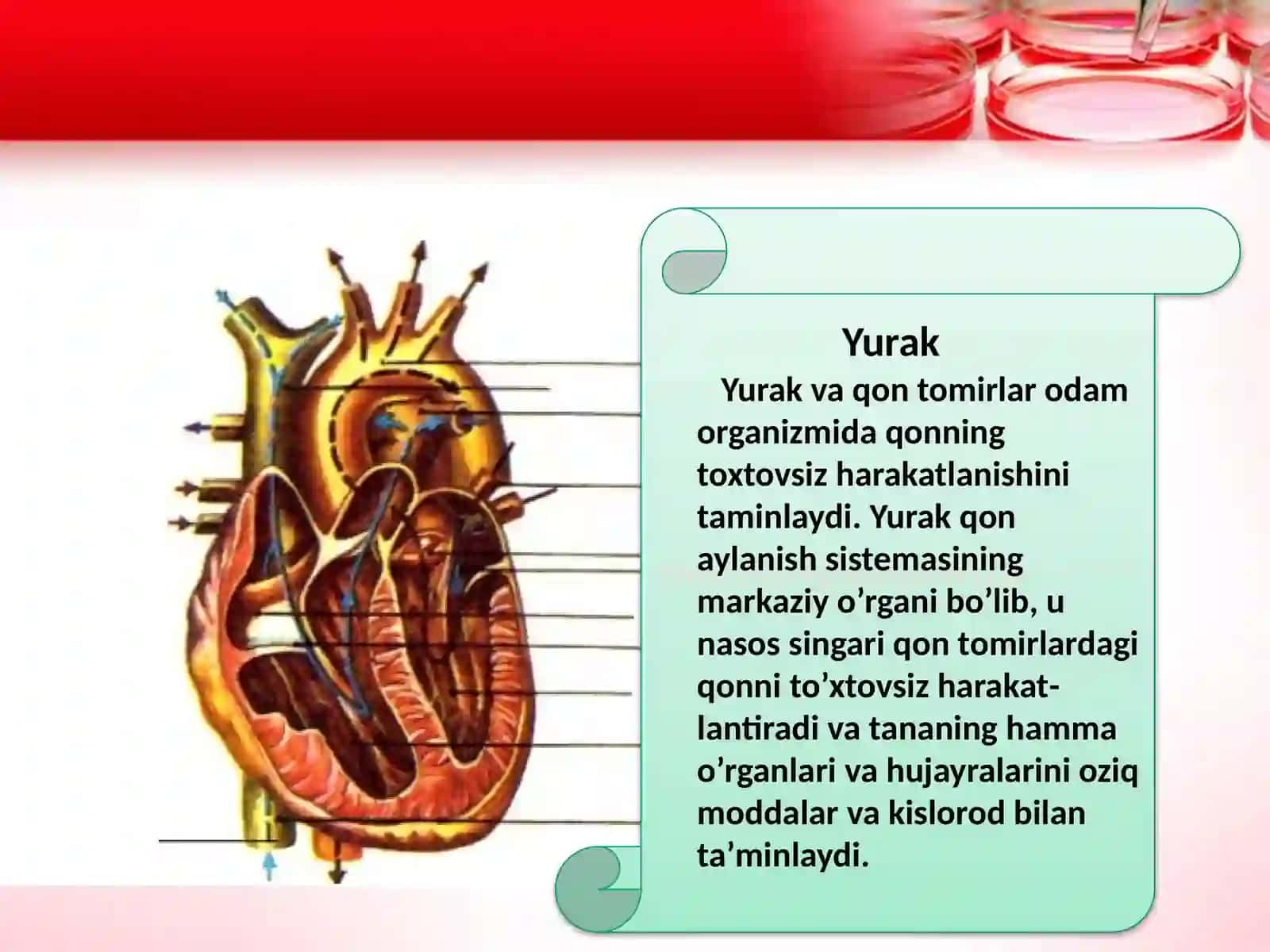 Yurak

Yurak va qon tomirlar odam organizmida qonning toxtovsiz harakatlanishini taminlaydi. Yurak qon aylanish sistemasining markaziy o’rgani bo’lib, u nasos singari qon tomirlardagi qonni to’xtovsiz harakatlantiradi va tananing hamma o’rganlari va hujayralarini oziq moddalar va kislorod bilan ta’minlaydi.